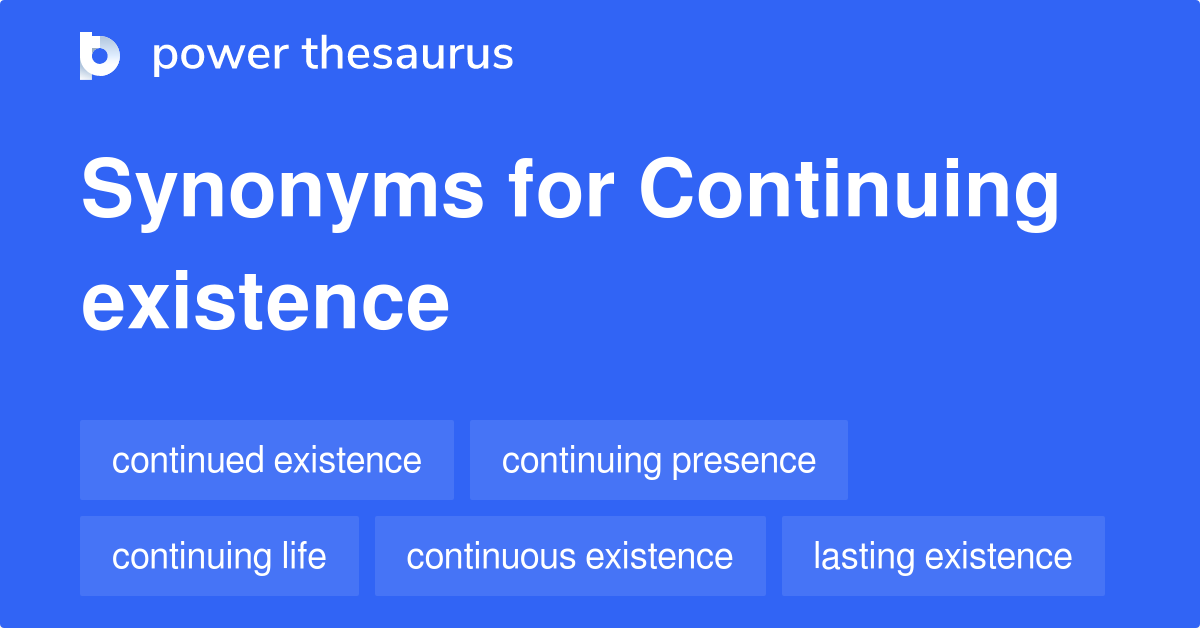 power thesaurus

Synonyms for Continuing existence

continued existence

continuing presence

continuing life

continuous existence

lasting existence